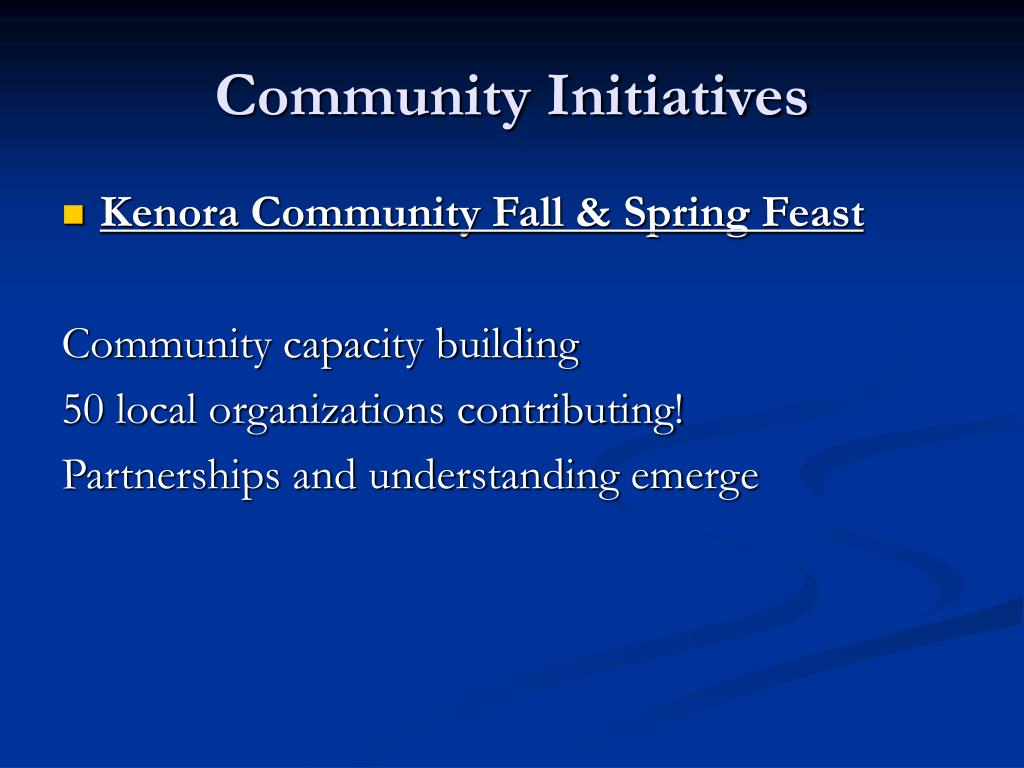 Community Initiatives

Kenora Community Fall & Spring Feast

Community capacity building
50 local organizations contributing!
Partnerships and understanding emerge